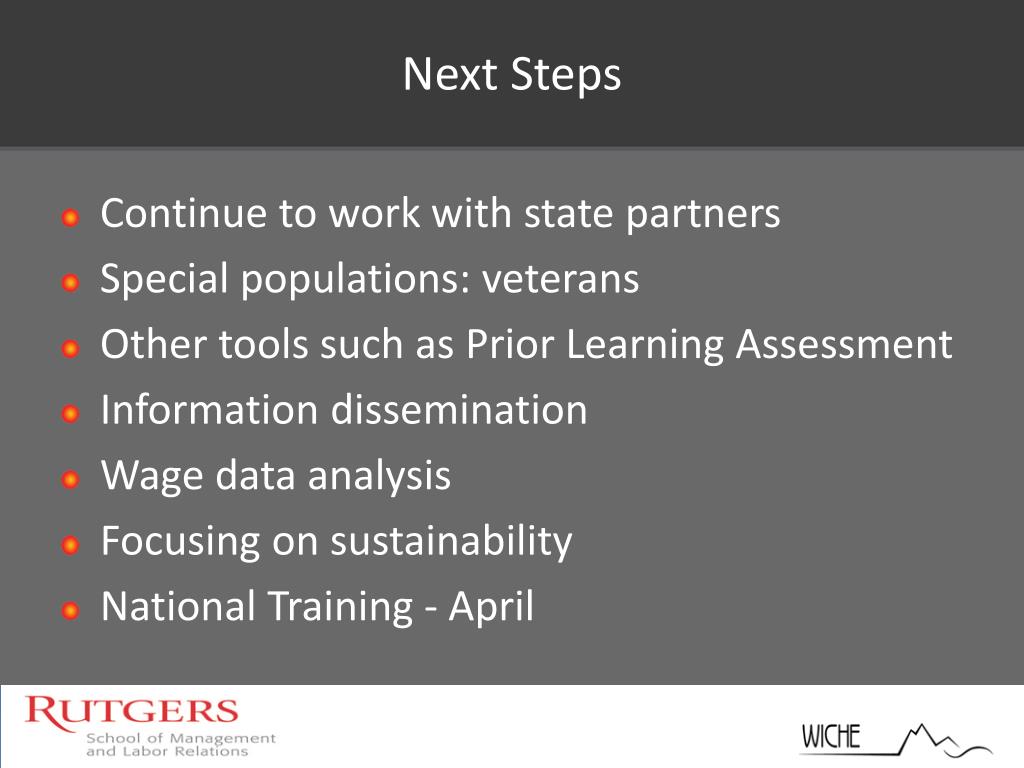 Next Steps

Continue to work with state partners
Special populations: veterans
Other tools such as Prior Learning Assessment
Information dissemination
Wage data analysis
Focusing on sustainability
National Training - April

RUTGERS
School of Management and Labor Relations

WICHE